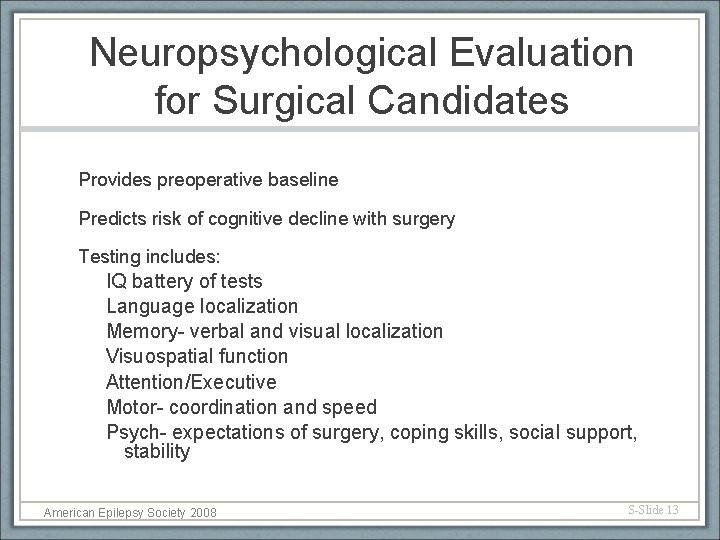 Neuropsychological Evaluation for Surgical Candidates

Provides preoperative baseline

Predicts risk of cognitive decline with surgery

Testing includes:
IQ battery of tests
Language localization
Memory- verbal and visual localization
Visuospatial function
Attention/Executive
Motor- coordination and speed
Psych- expectations of surgery, coping skills, social support, stability

American Epilepsy Society 2008

S-Slide 13